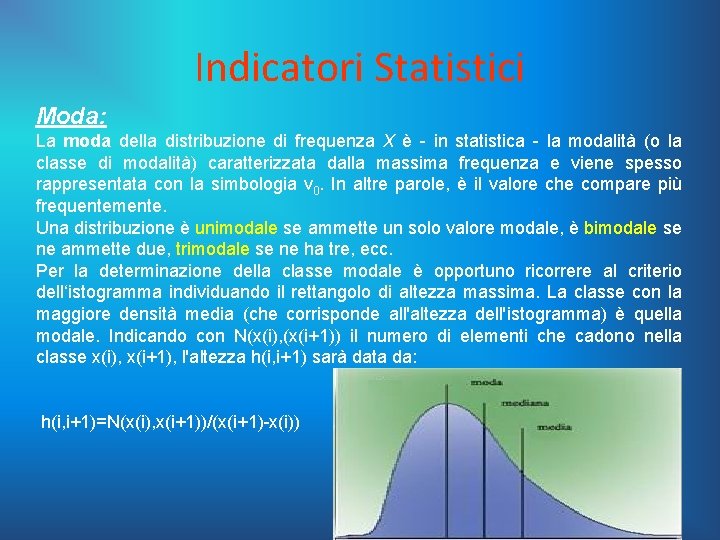 Indicatori Statistici

Moda:

La moda della distribuzione di frequenza $X$ è - in statistica - la modalità (o la classe di modalità) caratterizzata dalla massima frequenza e viene spesso rappresentata con la simbologia $v_0$. In altre parole, è il valore che compare più frequentemente.

Una distribuzione è unimodale se ammette un solo valore modale, è bimodale se ne ammette due, trimodale se ne ha tre, ecc.

Per la determinazione della classe modale è opportuno ricorrere al criterio dell'istogramma individuando il rettangolo di altezza massima. La classe con la maggiore densità media (che corrisponde all'altezza dell'istogramma) è quella modale. Indicando con N(x(i),(x(i+1)) il numero di elementi che cadono nella classe x(i), x(i+1), l'altezza h(i,i+1) sarà data da:

h(i,i+1)=N(x(i),x(i+1))/(x(i+1)-x(i))

moda
mediana
media